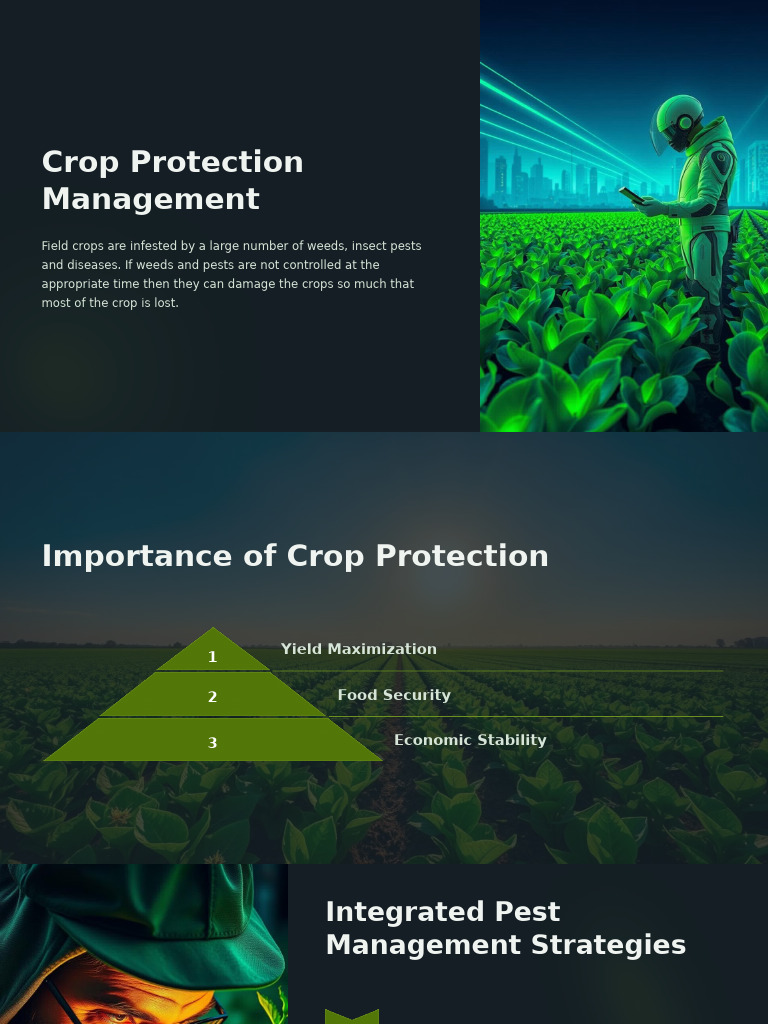 Crop Protection Management

Field crops are infested by a large number of weeds, insect pests and diseases. If weeds and pests are not controlled at the appropriate time then they can damage the crops so much that most of the crop is lost.

Importance of Crop Protection

1 Yield Maximization

2 Food Security

3 Economic Stability

Integrated Pest Management Strategies